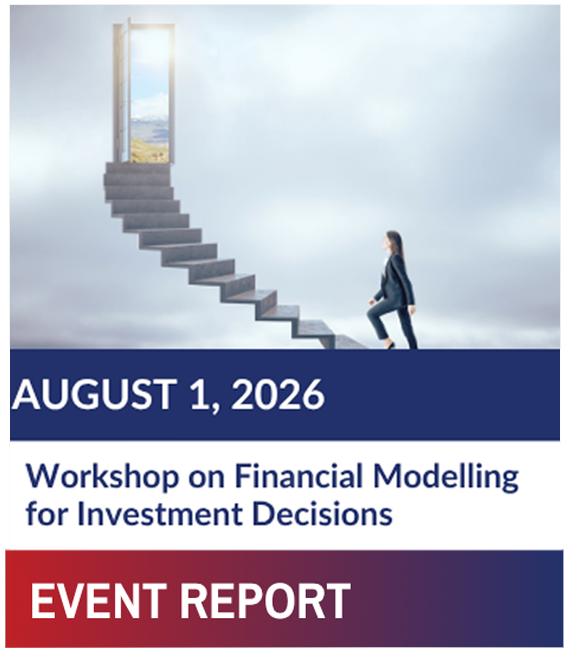 AUGUST 1, 2026

Workshop on Financial Modelling for Investment Decisions

EVENT REPORT